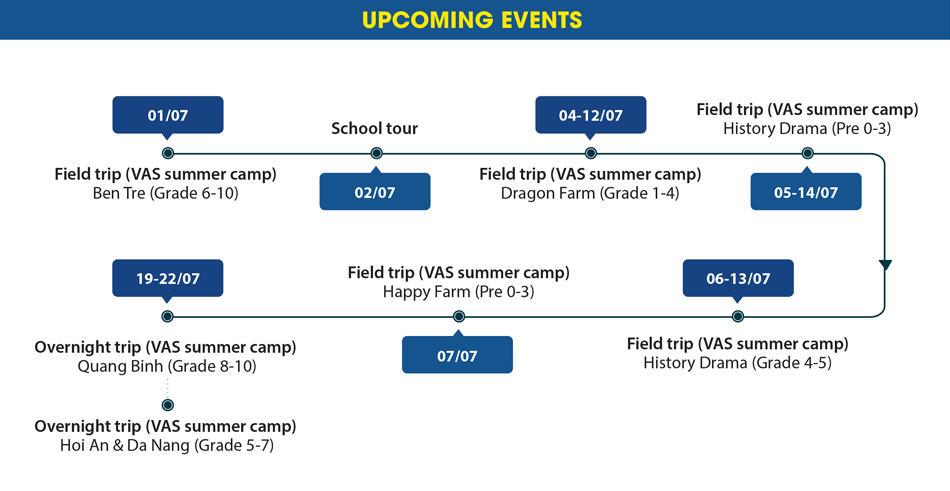 UPCOMING EVENTS

01/07
Field trip (VAS summer camp)
Ben Tre (Grade 6-10)

School tour
02/07

04-12/07
Field trip (VAS summer camp)
Dragon Farm (Grade 1-4)

Field trip (VAS summer camp)
History Drama (Pre 0-3)
05-14/07

06-13/07
Field trip (VAS summer camp)
History Drama (Grade 4-5)

Field trip (VAS summer camp)
Happy Farm (Pre 0-3)
07/07

19-22/07
Overnight trip (VAS summer camp)
Quang Binh (Grade 8-10)

Overnight trip (VAS summer camp)
Hoi An & Da Nang (Grade 5-7)